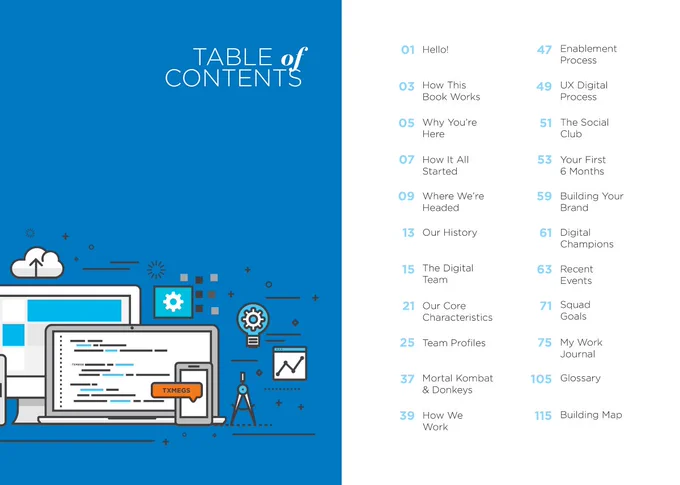 TABLE of CONTENTS

TXMEGS

01 Hello!

03 How This Book Works

05 Why You're Here

07 How It All Started

09 Where We're Headed

13 Our History

15 The Digital Team

21 Our Core Characteristics

25 Team Profiles

37 Mortal Kombat & Donkeys

39 How We Work

47 Enablement Process

49 UX Digital Process

51 The Social Club

53 Your First 6 Months

59 Building Your Brand

61 Digital Champions

63 Recent Events

71 Squad Goals

75 My Work Journal

105 Glossary

115 Building Map